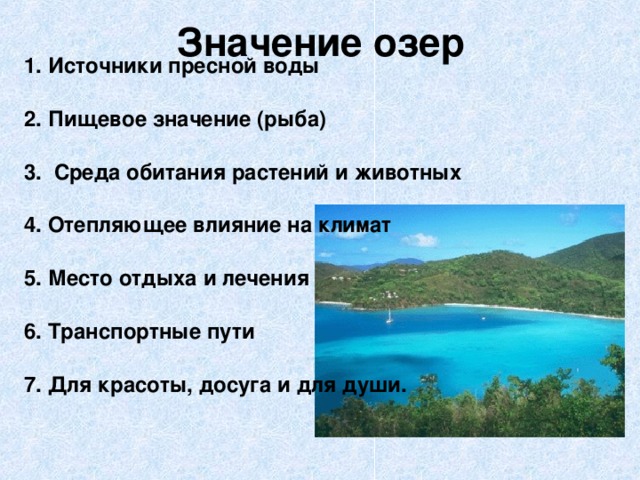 Значение озер

1. Источники пресной воды

2. Пищевое значение (рыба)

3. Среда обитания растений и животных

4. Отепляющее влияние на климат

5. Место отдыха и лечения

6. Транспортные пути

7. Для красоты, досуга и для души.